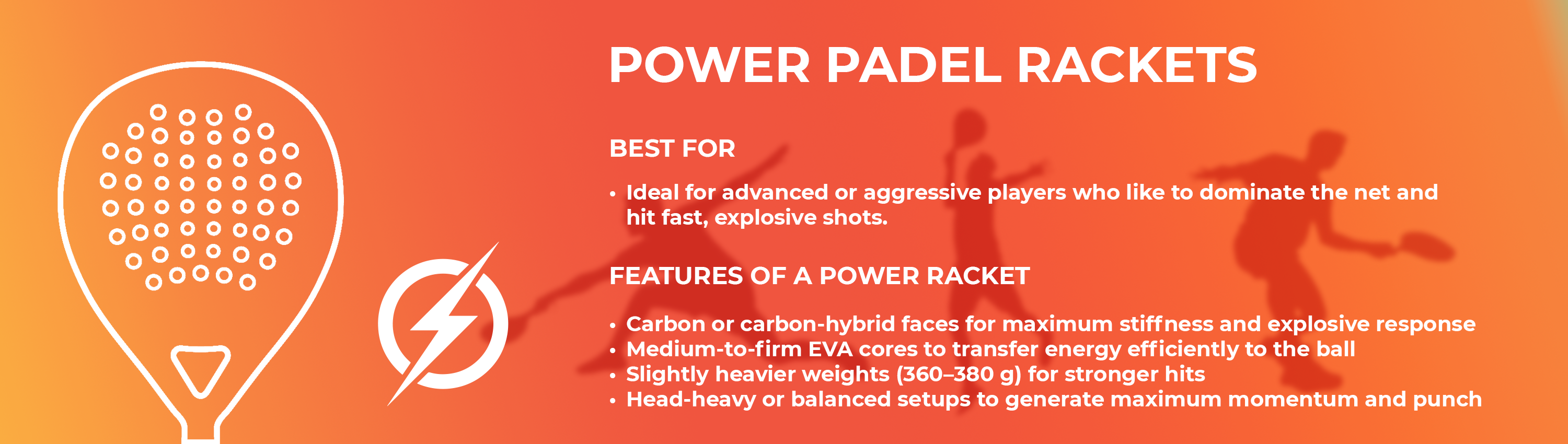 POWER PADEL RACKETS

BEST FOR

• Ideal for advanced or aggressive players who like to dominate the net and hit fast, explosive shots.

FEATURES OF A POWER RACKET

• Carbon or carbon-hybrid faces for maximum stiffness and explosive response
• Medium-to-firm EVA cores to transfer energy efficiently to the ball
• Slightly heavier weights (360–380 g) for stronger hits
• Head-heavy or balanced setups to generate maximum momentum and punch